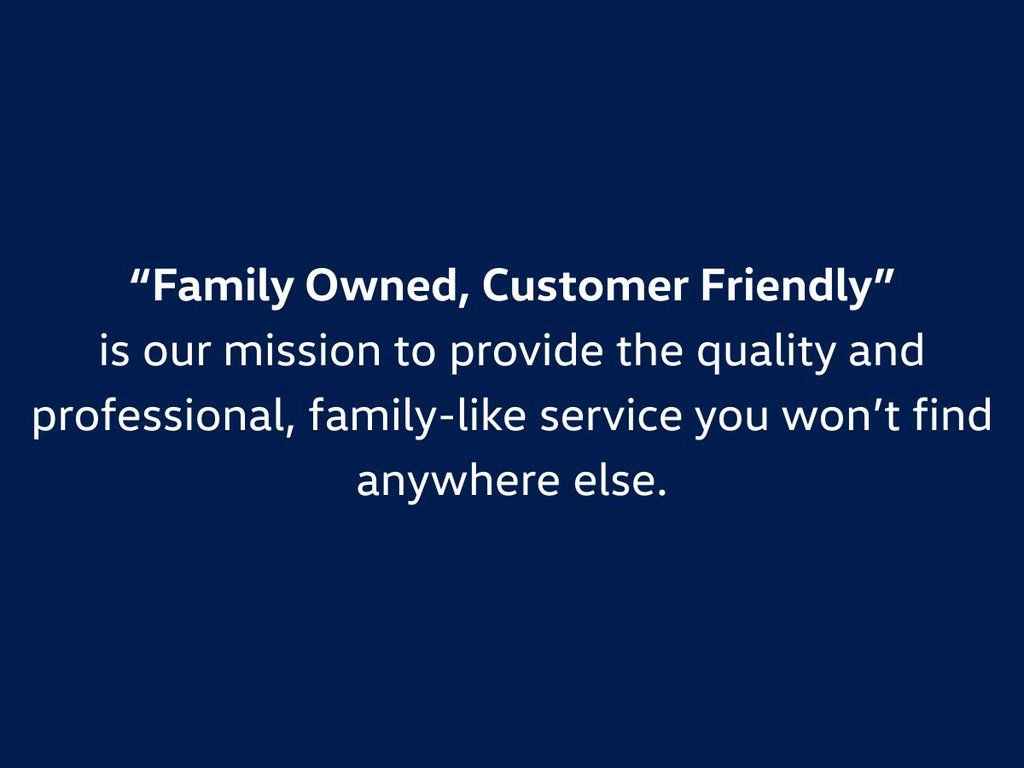 “Family Owned, Customer Friendly”
is our mission to provide the quality and professional, family-like service you won’t find anywhere else.